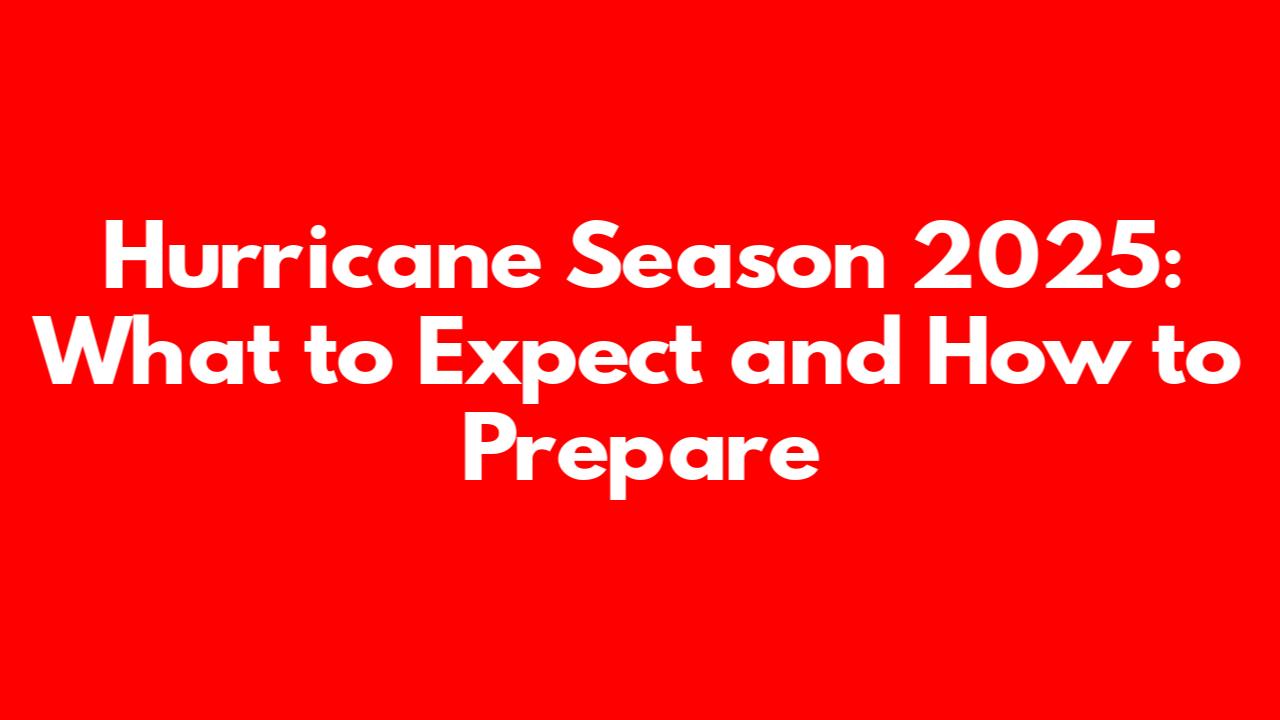 Hurricane Season 2025: What to Expect and How to Prepare